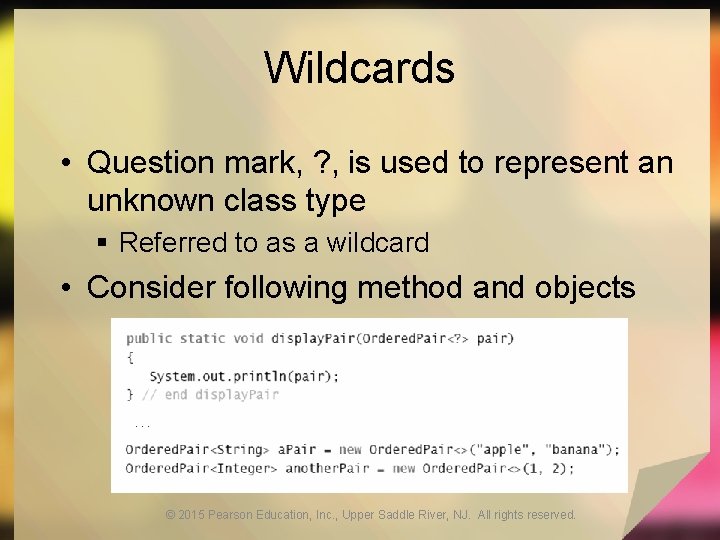 Wildcards

• Question mark, ?, is used to represent an unknown class type
▪ Referred to as a wildcard

• Consider following method and objects

public static void displayPair(OrderedPair<?> pair)
{
   System.out.println(pair);
} // end displayPair

...

OrderedPair<String> aPair = new OrderedPair<>("apple", "banana");
OrderedPair<Integer> anotherPair = new OrderedPair<>(1, 2);

© 2015 Pearson Education, Inc., Upper Saddle River, NJ. All rights reserved.